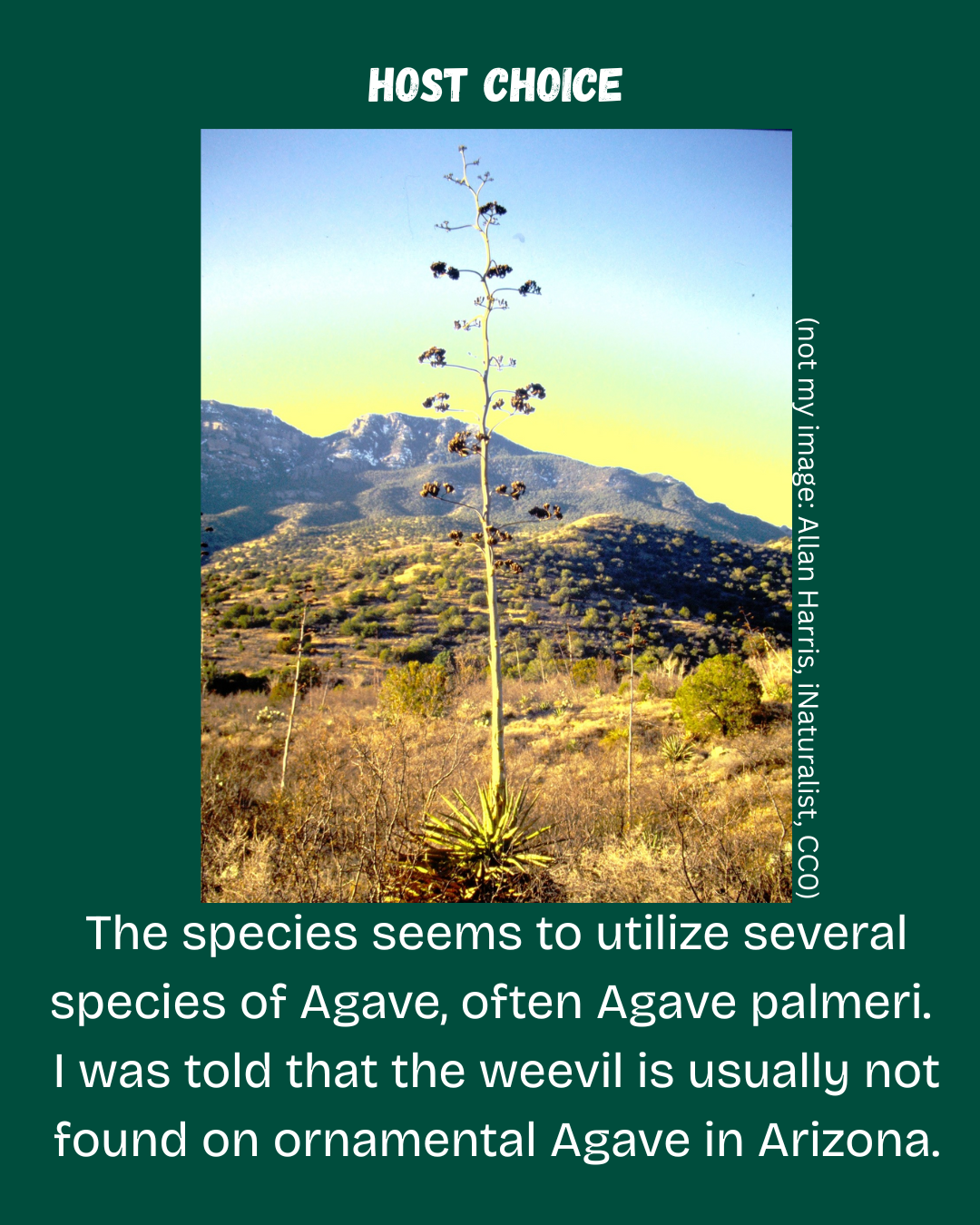 HOST CHOICE

(not my image: Allan Harris, iNaturalist, CC0)

The species seems to utilize several species of Agave, often Agave palmeri. I was told that the weevil is usually not found on ornamental Agave in Arizona.